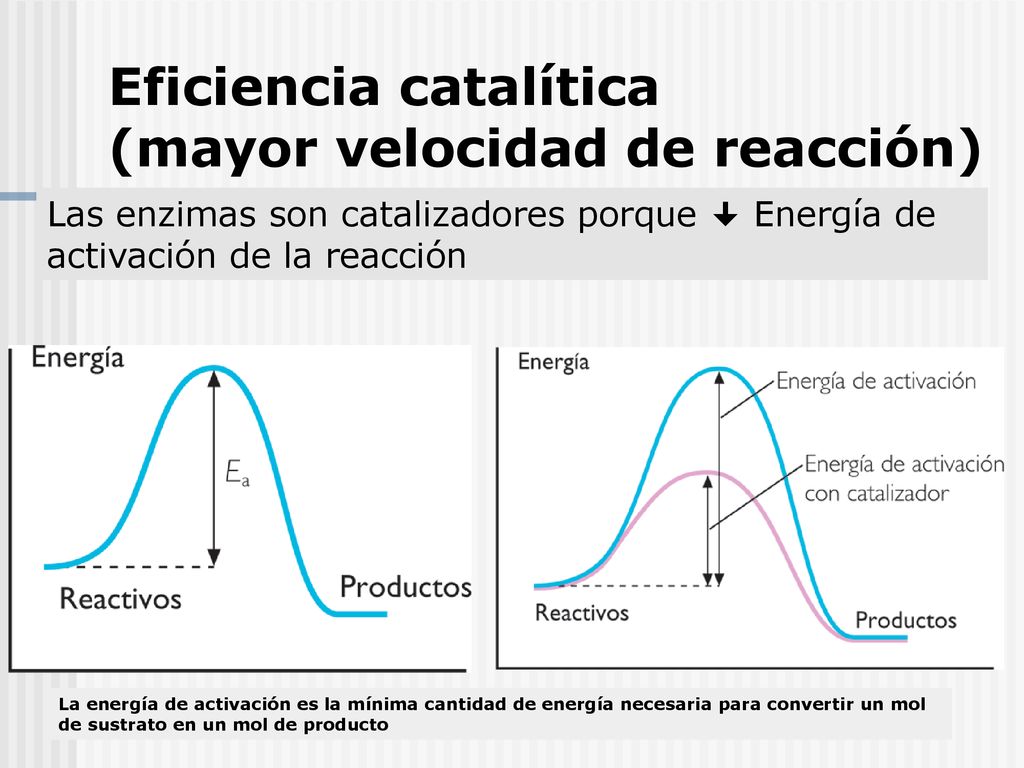 Eficiencia catalítica
(mayor velocidad de reacción)

Las enzimas son catalizadores porque ↓ Energía de activación de la reacción

Energía
$E_a$
Reactivos
Productos

Energía
Energía de activación
Energía de activación con catalizador
Reactivos
Productos

La energía de activación es la mínima cantidad de energía necesaria para convertir un mol de sustrato en un mol de producto